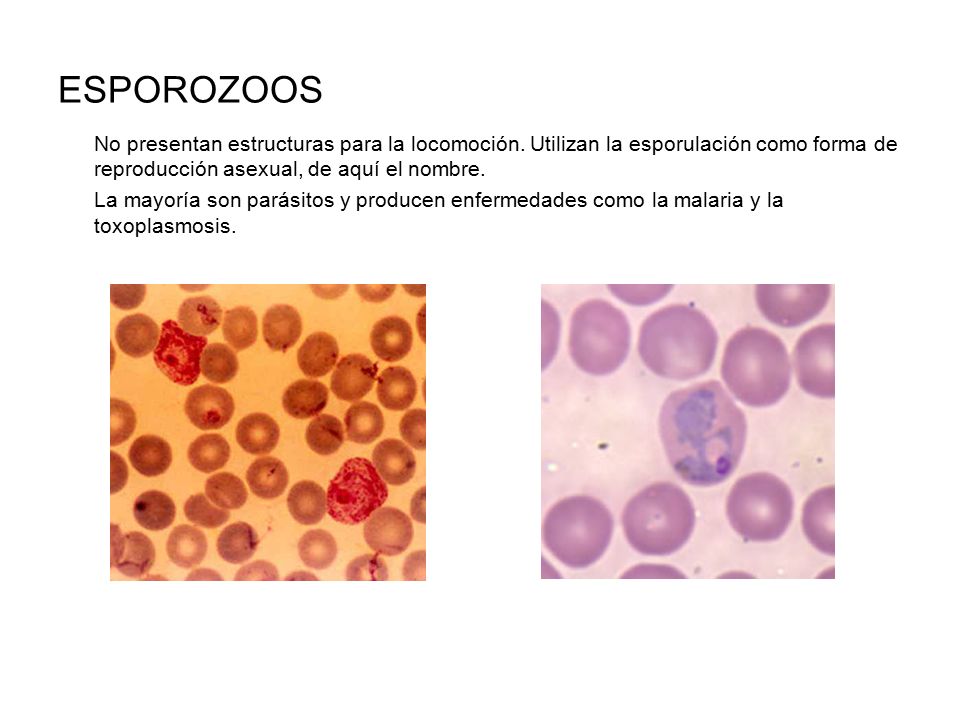 ESPOROZOOS

No presentan estructuras para la locomoción. Utilizan la esporulación como forma de reproducción asexual, de aquí el nombre.

La mayoría son parásitos y producen enfermedades como la malaria y la toxoplasmosis.